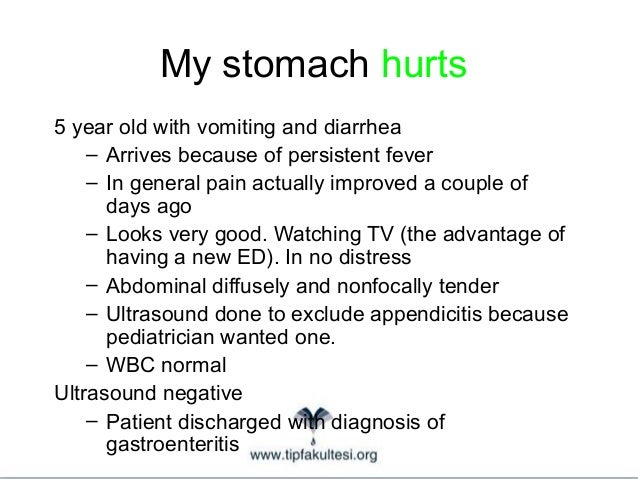 My stomach hurts

5 year old with vomiting and diarrhea

– Arrives because of persistent fever
– In general pain actually improved a couple of days ago
– Looks very good. Watching TV (the advantage of having a new ED). In no distress
– Abdominal diffusely and nonfocally tender
– Ultrasound done to exclude appendicitis because pediatrician wanted one.
– WBC normal

Ultrasound negative

– Patient discharged with diagnosis of gastroenteritis

www.tipfakultesi.org